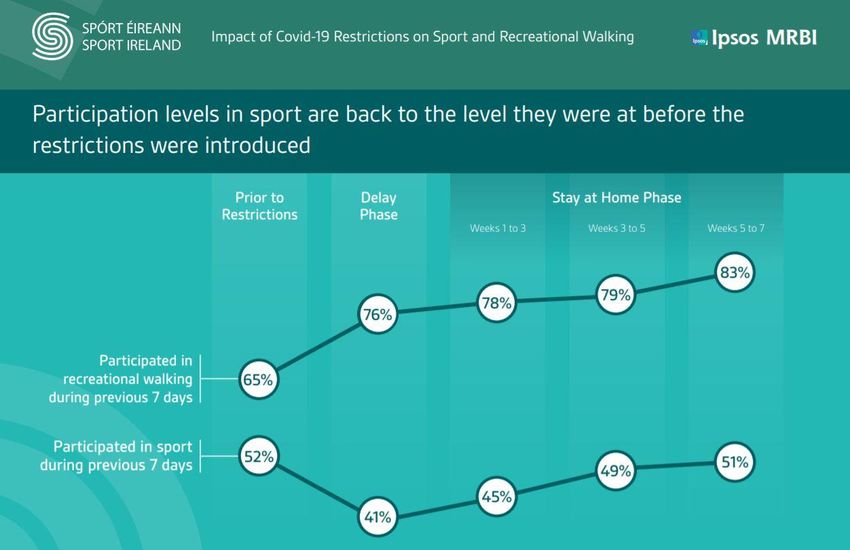 SPÓRT ÉIREANN
SPORT IRELAND

Impact of Covid-19 Restrictions on Sport and Recreational Walking

Ipsos Ipsos MRBI

Participation levels in sport are back to the level they were at before the restrictions were introduced

Prior to Restrictions

Delay Phase

Stay at Home Phase

Weeks 1 to 3

Weeks 3 to 5

Weeks 5 to 7

Participated in recreational walking during previous 7 days

65%

76%

78%

79%

83%

Participated in sport during previous 7 days

52%

41%

45%

49%

51%